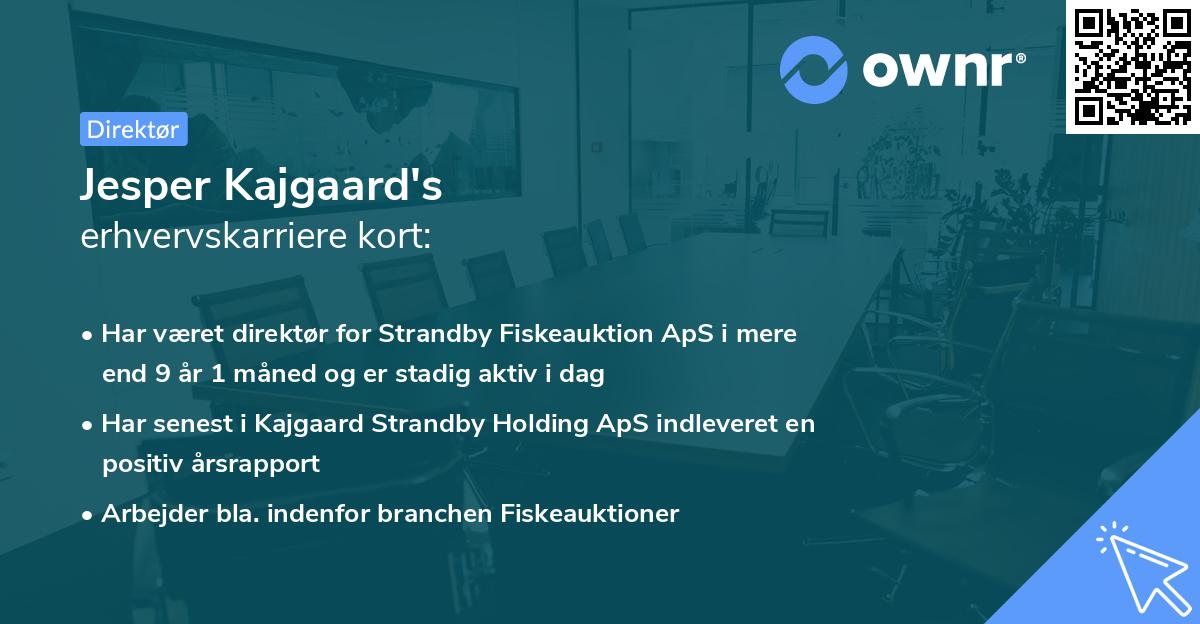 ownr®

Direktør

Jesper Kajgaard's
erhvervskarriere kort:

• Har været direktør for Strandby Fiskeauktion ApS i mere end 9 år 1 måned og er stadig aktiv i dag

• Har senest i Kajgaard Strandby Holding ApS indleveret en positiv årsrapport

• Arbejder bla. indenfor branchen Fiskeauktioner